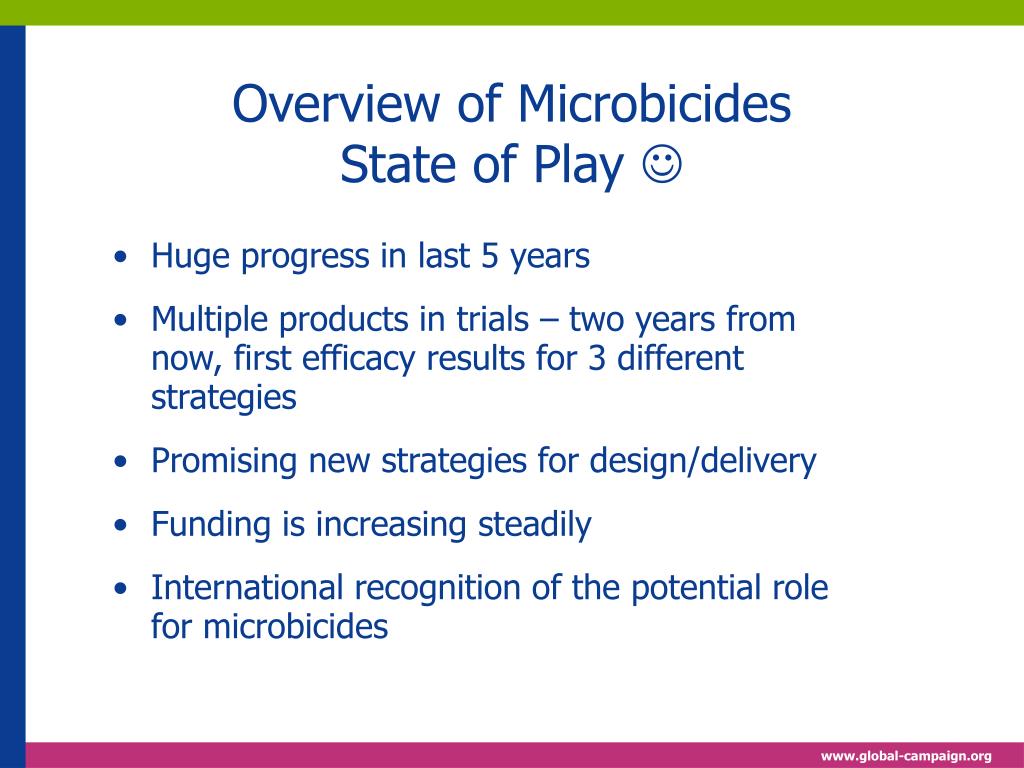 Overview of Microbicides
State of Play ☺

• Huge progress in last 5 years
• Multiple products in trials – two years from now, first efficacy results for 3 different strategies
• Promising new strategies for design/delivery
• Funding is increasing steadily
• International recognition of the potential role for microbicides

www.global-campaign.org